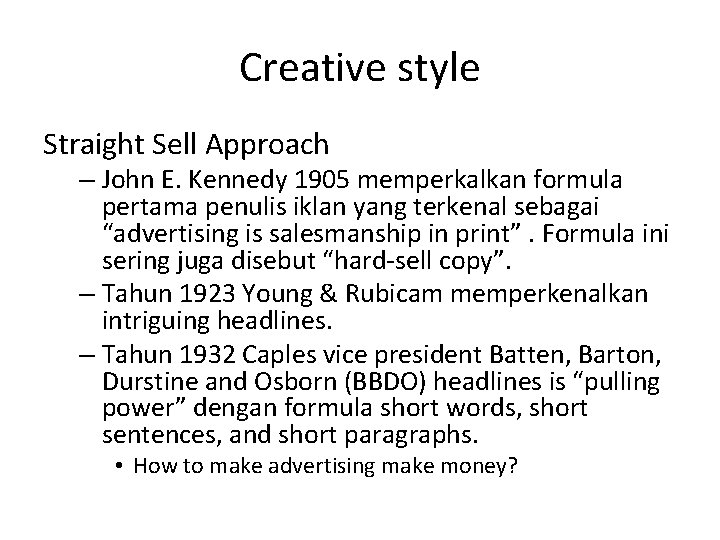 Creative style

Straight Sell Approach

– John E. Kennedy 1905 memperkalkan formula pertama penulis iklan yang terkenal sebagai “advertising is salesmanship in print” . Formula ini sering juga disebut “hard-sell copy”.

– Tahun 1923 Young & Rubicam memperkenalkan intriguing headlines.

– Tahun 1932 Caples vice president Batten, Barton, Durstine and Osborn (BBDO) headlines is “pulling power” dengan formula short words, short sentences, and short paragraphs.

• How to make advertising make money?